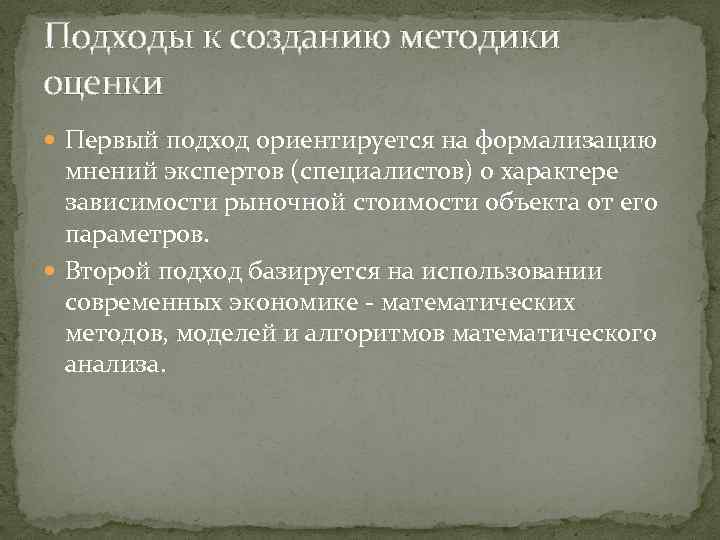 Подходы к созданию методики оценки

Первый подход ориентируется на формализацию мнений экспертов (специалистов) о характере зависимости рыночной стоимости объекта от его параметров.

Второй подход базируется на использовании современных экономике - математических методов, моделей и алгоритмов математического анализа.